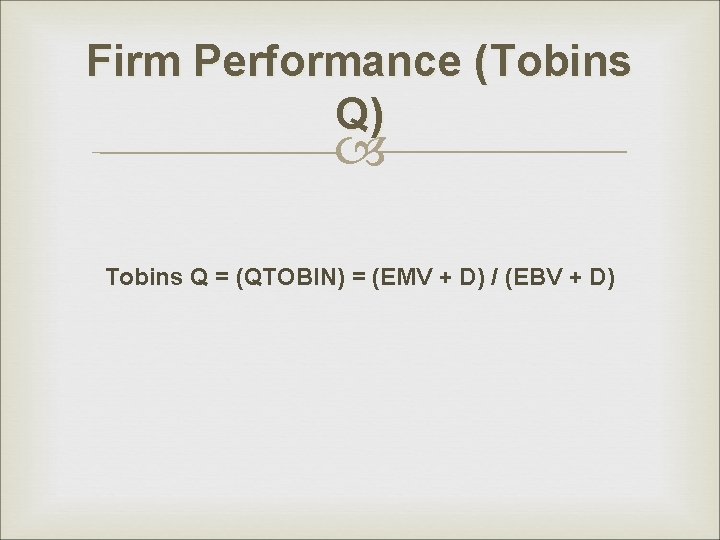 Firm Performance (Tobins Q)

Tobins Q = (QTOBIN) = (EMV + D) / (EBV + D)